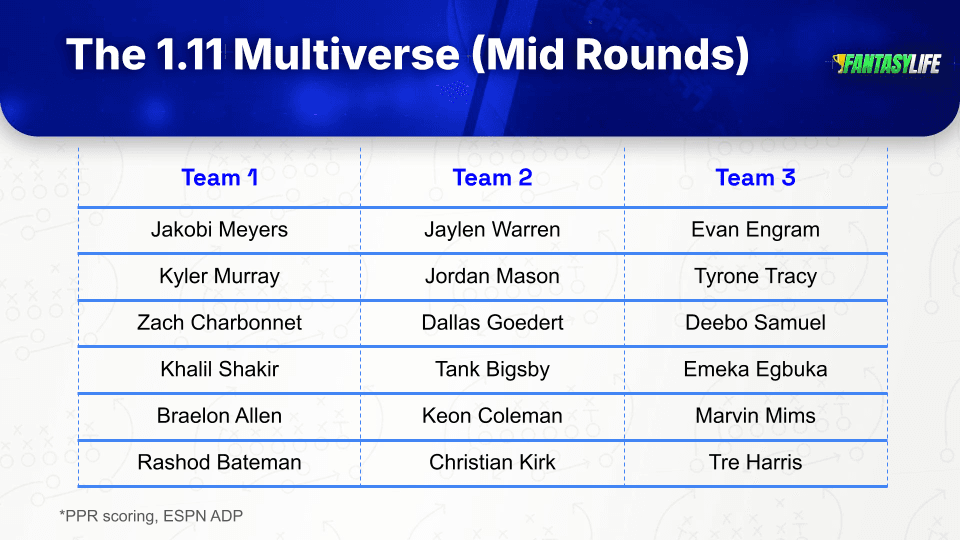 The 1.11 Multiverse (Mid Rounds)

FANTASYLIFE

| Team 1 | Team 2 | Team 3 |
|---|---|---|
| Jakobi Meyers | Jaylen Warren | Evan Engram |
| Kyler Murray | Jordan Mason | Tyrone Tracy |
| Zach Charbonnet | Dallas Goedert | Deebo Samuel |
| Khalil Shakir | Tank Bigsby | Emeka Egbuka |
| Braelon Allen | Keon Coleman | Marvin Mims |
| Rashod Bateman | Christian Kirk | Tre Harris |

*PPR scoring, ESPN ADP